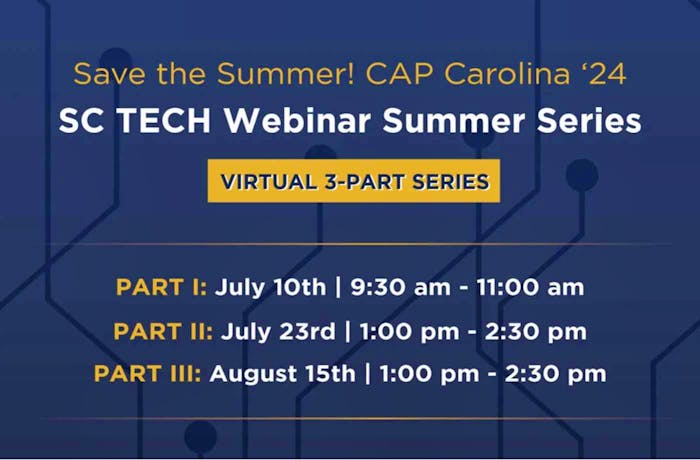 Save the Summer! CAP Carolina ‘24
SC TECH Webinar Summer Series

VIRTUAL 3-PART SERIES

PART I: July 10th | 9:30 am - 11:00 am
PART II: July 23rd | 1:00 pm - 2:30 pm
PART III: August 15th | 1:00 pm - 2:30 pm